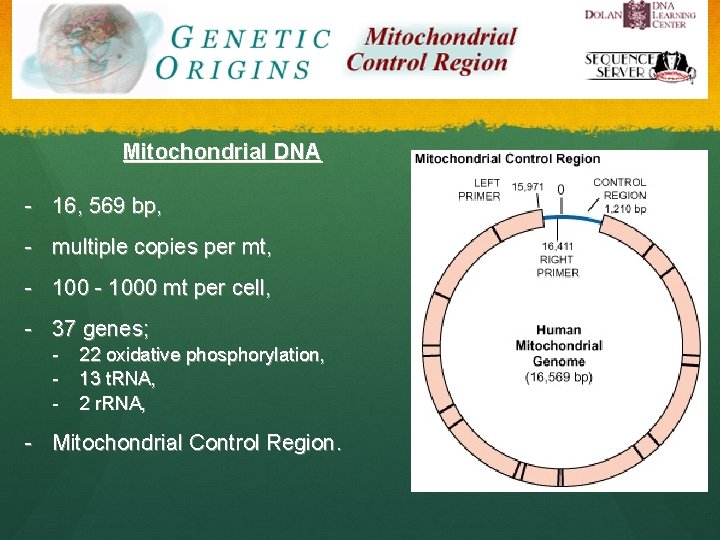 GENETIC ORIGINS

Mitochondrial Control Region

DOLAN DNA LEARNING CENTER

SEQUENCE SERVER

Mitochondrial DNA

- 16, 569 bp,
- multiple copies per mt,
- 100 - 1000 mt per cell,
- 37 genes;
  - 22 oxidative phosphorylation,
  - 13 tRNA,
  - 2 rRNA,
- Mitochondrial Control Region.

Mitochondrial Control Region

LEFT PRIMER

15,971

0

CONTROL REGION 1,210 bp

16,411 RIGHT PRIMER

Human Mitochondrial Genome (16,569 bp)